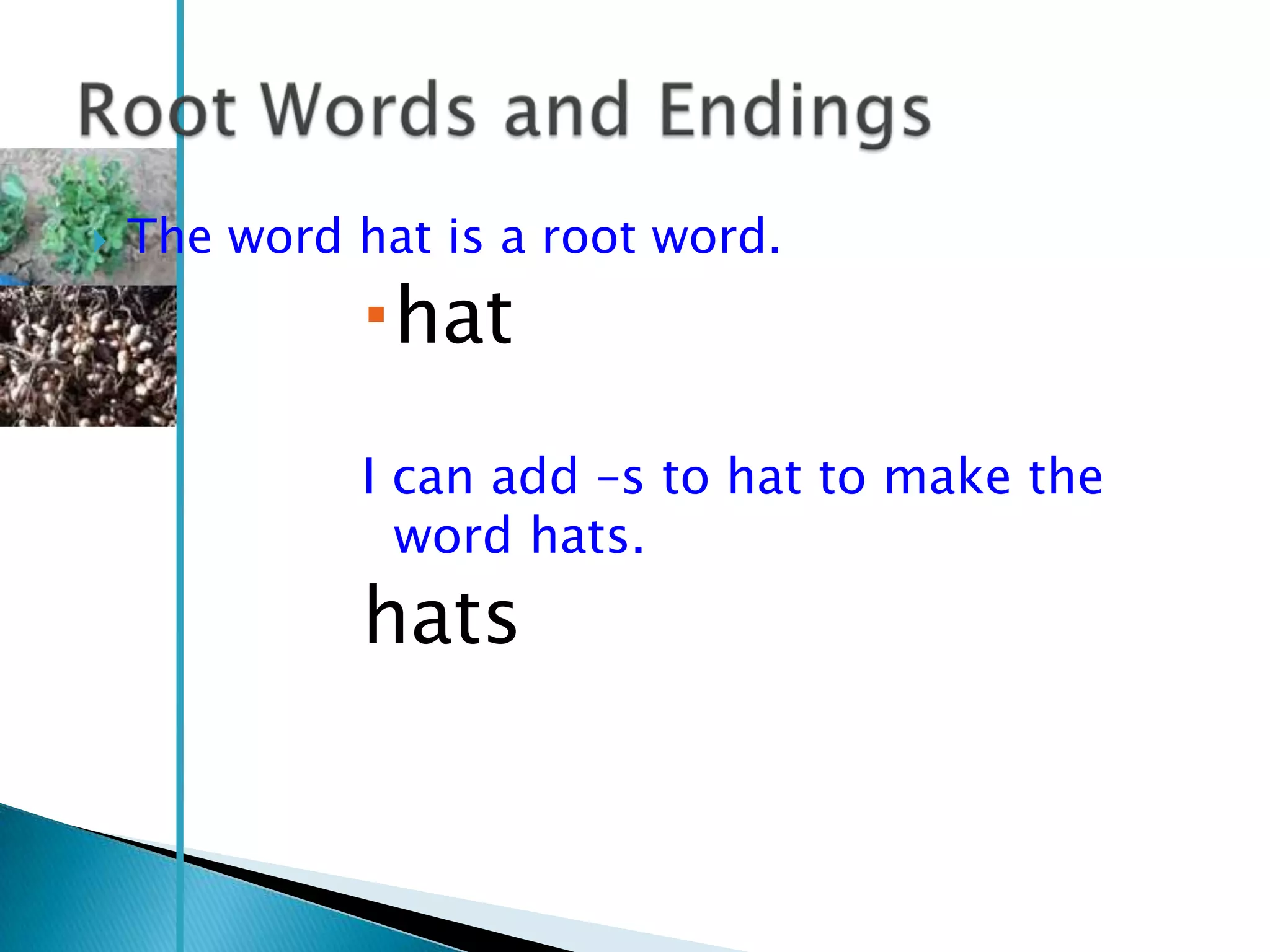 Root Words and Endings

The word hat is a root word.

hat

I can add -s to hat to make the word hats.

hats